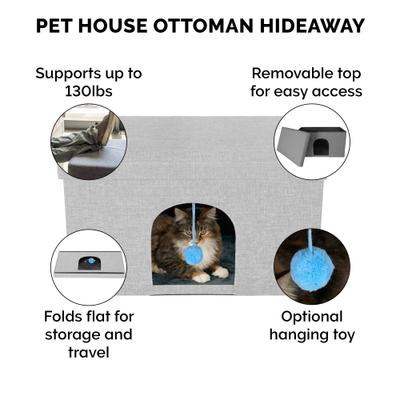 PET HOUSE OTTOMAN HIDEAWAY

Supports up to 130lbs

Removable top for easy access

Folds flat for storage and travel

Optional hanging toy